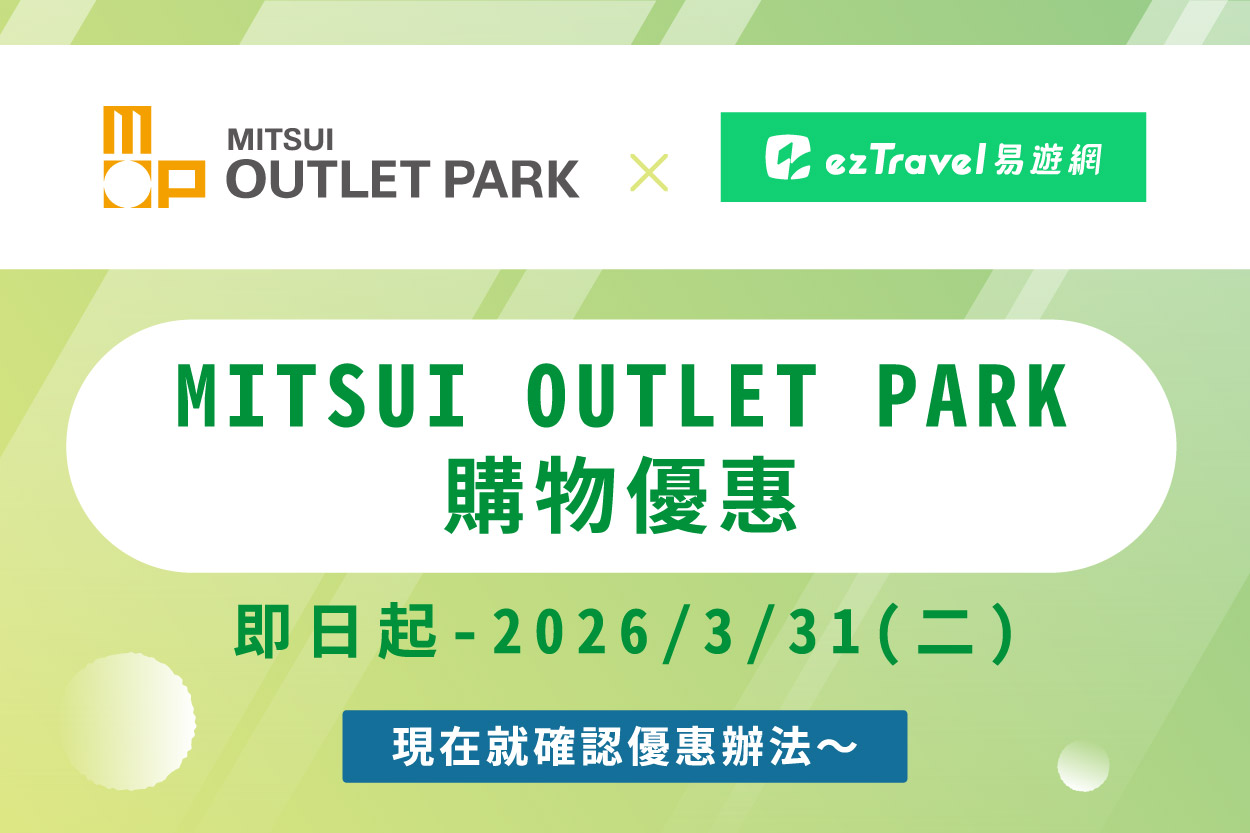 MITSUI OUTLET PARK × ezTravel 易遊網

MITSUI OUTLET PARK
購物優惠

即日起-2026/3/31(二)

現在就確認優惠辦法～